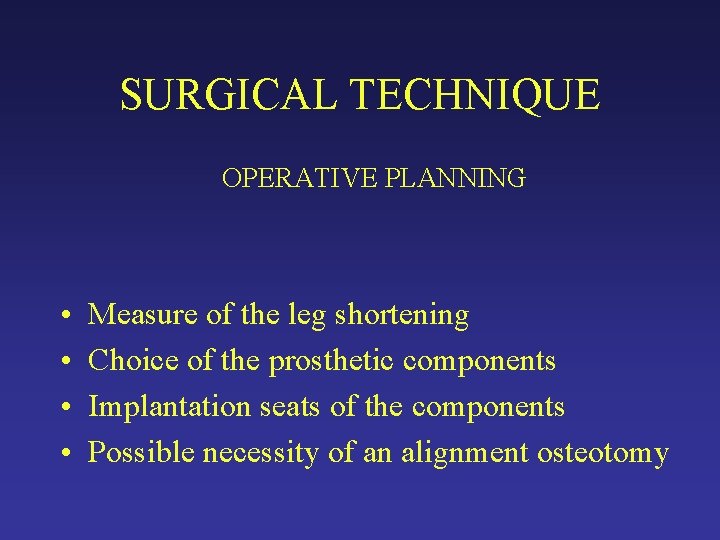 SURGICAL TECHNIQUE

OPERATIVE PLANNING

• Measure of the leg shortening
• Choice of the prosthetic components
• Implantation seats of the components
• Possible necessity of an alignment osteotomy